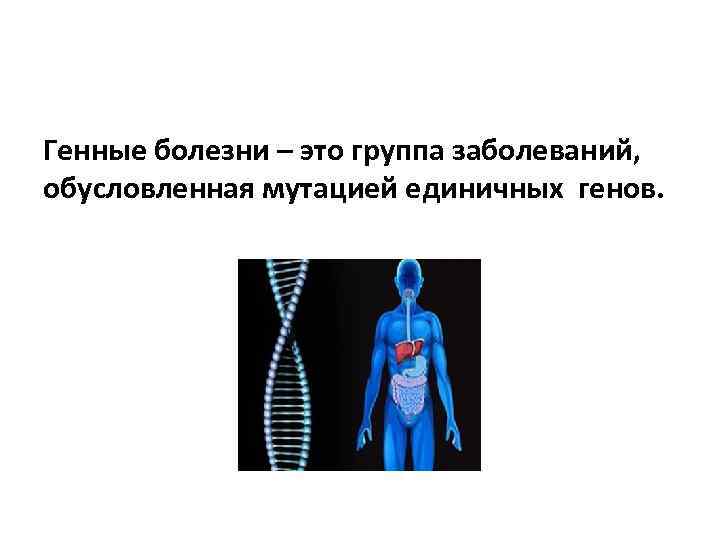 Генные болезни – это группа заболеваний, обусловленная мутацией единичных генов.